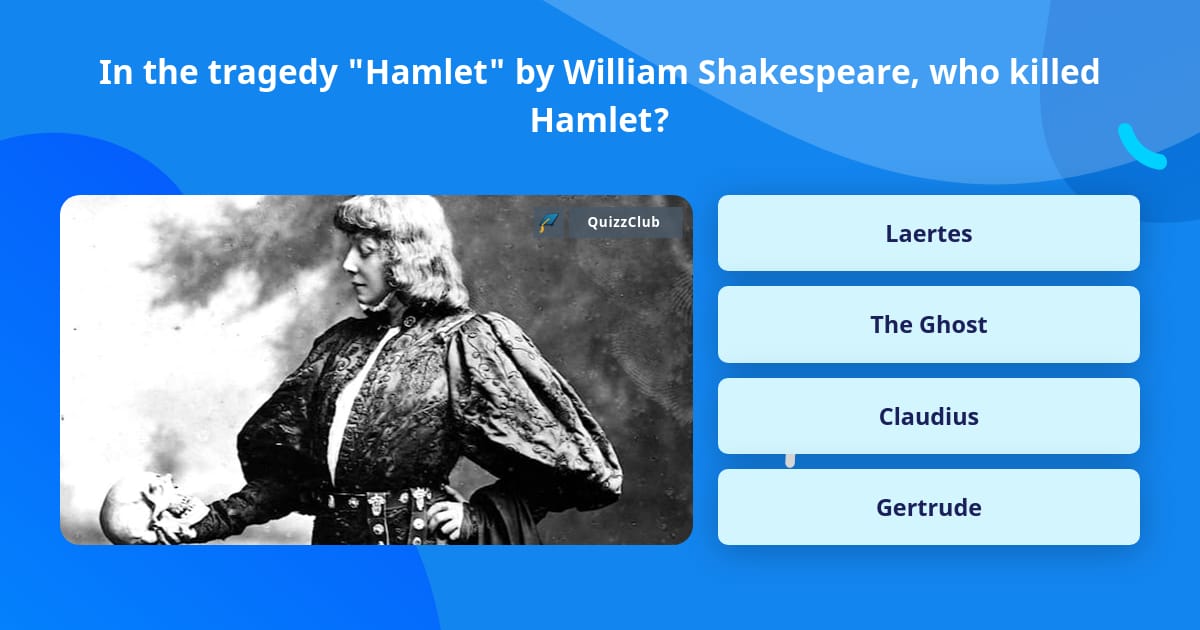 In the tragedy "Hamlet" by William Shakespeare, who killed Hamlet?

QuizzClub

Laertes

The Ghost

Claudius

Gertrude